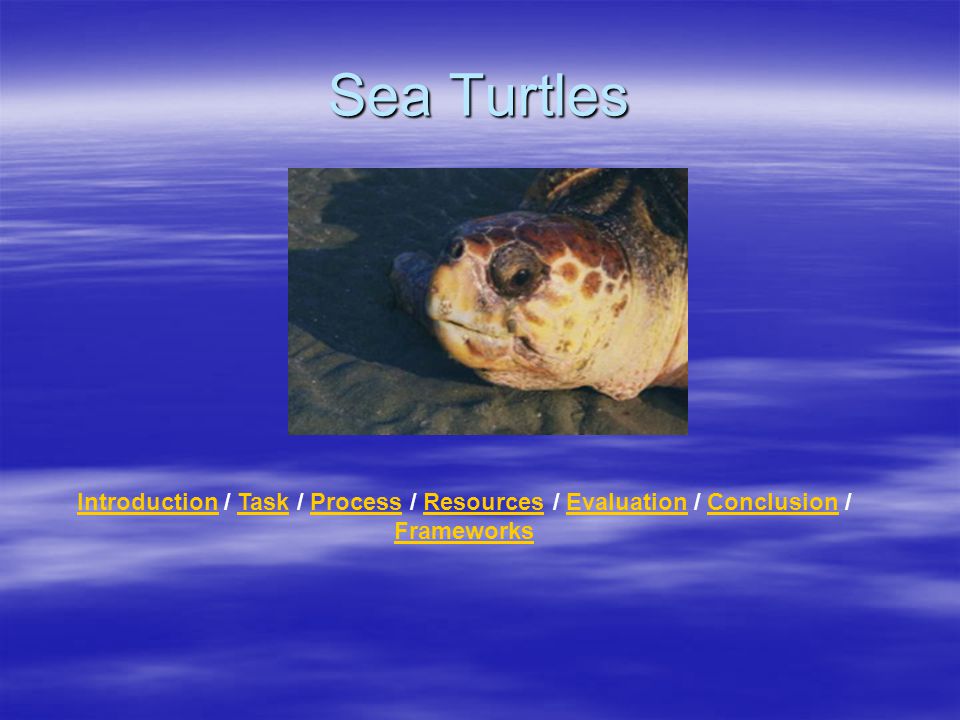 Sea Turtles

Introduction / Task / Process / Resources / Evaluation / Conclusion / Frameworks